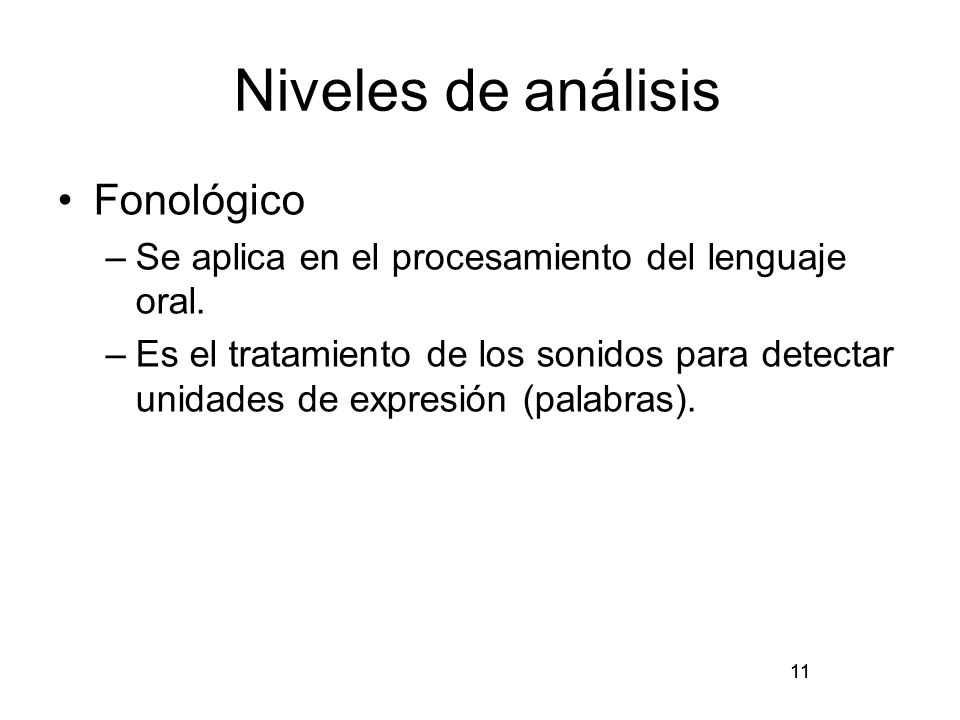 Niveles de análisis

• Fonológico
– Se aplica en el procesamiento del lenguaje oral.
– Es el tratamiento de los sonidos para detectar unidades de expresión (palabras).

11